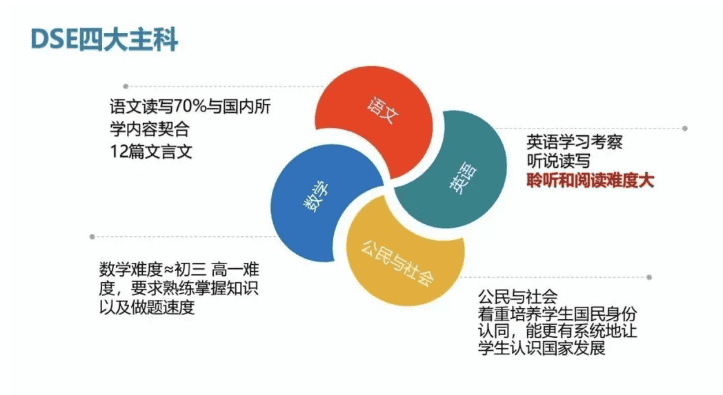 DSE四大主科

语文读写70%与国内所学内容契合
12篇文言文

语文

英语

数学

公民与社会

英语学习考察
听说读写
聆听和阅读难度大

数学难度≈初三 高一难度，要求熟练掌握知识以及做题速度

公民与社会
着重培养学生国民身份认同，能更有系统地让学生认识国家发展